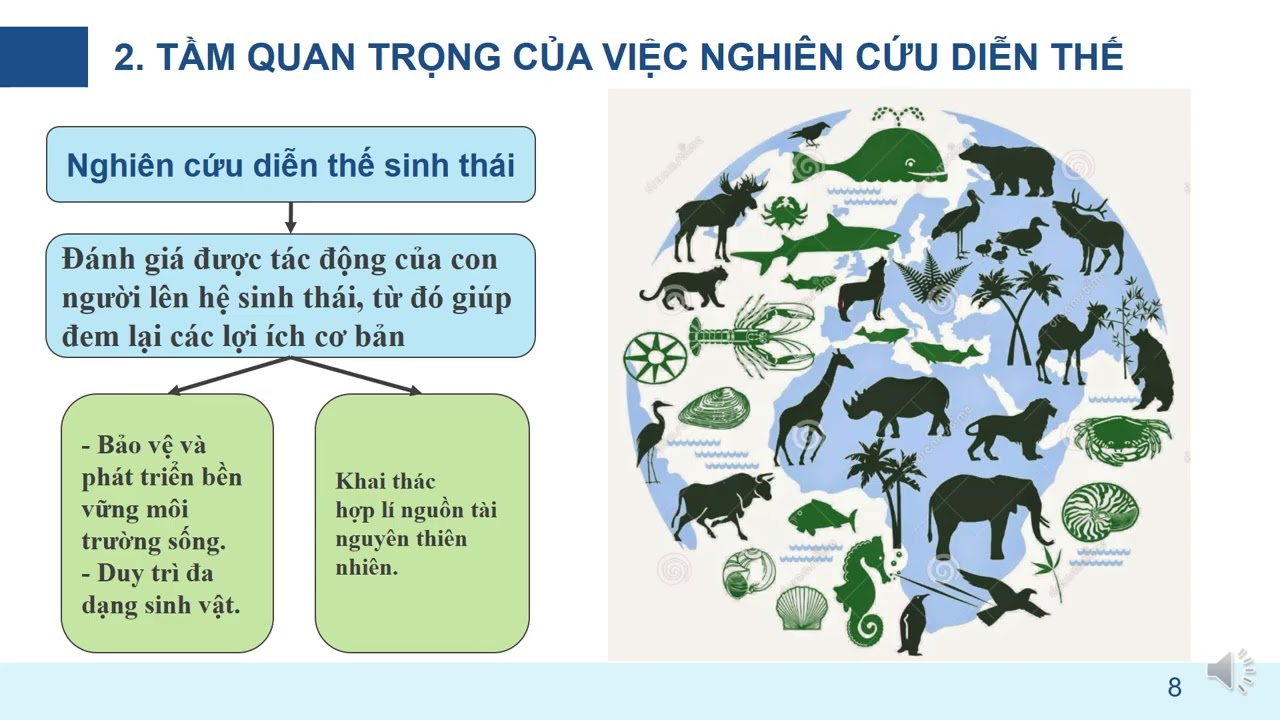 2. TẦM QUAN TRỌNG CỦA VIỆC NGHIÊN CỨU DIỄN THẾ

Nghiên cứu diễn thế sinh thái

Đánh giá được tác động của con người lên hệ sinh thái, từ đó giúp đem lại các lợi ích cơ bản

- Bảo vệ và phát triển bền vững môi trường sống.
- Duy trì đa dạng sinh vật.

Khai thác hợp lí nguồn tài nguyên thiên nhiên.

8